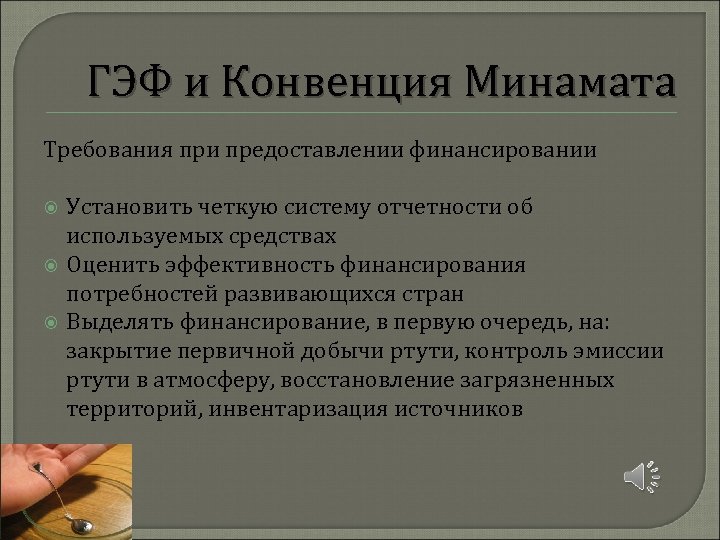 ГЭФ и Конвенция Минамата

Требования при предоставлении финансировании

Установить четкую систему отчетности об используемых средствах

Оценить эффективность финансирования потребностей развивающихся стран

Выделять финансирование, в первую очередь, на: закрытие первичной добычи ртути, контроль эмиссии ртути в атмосферу, восстановление загрязненных территорий, инвентаризация источников